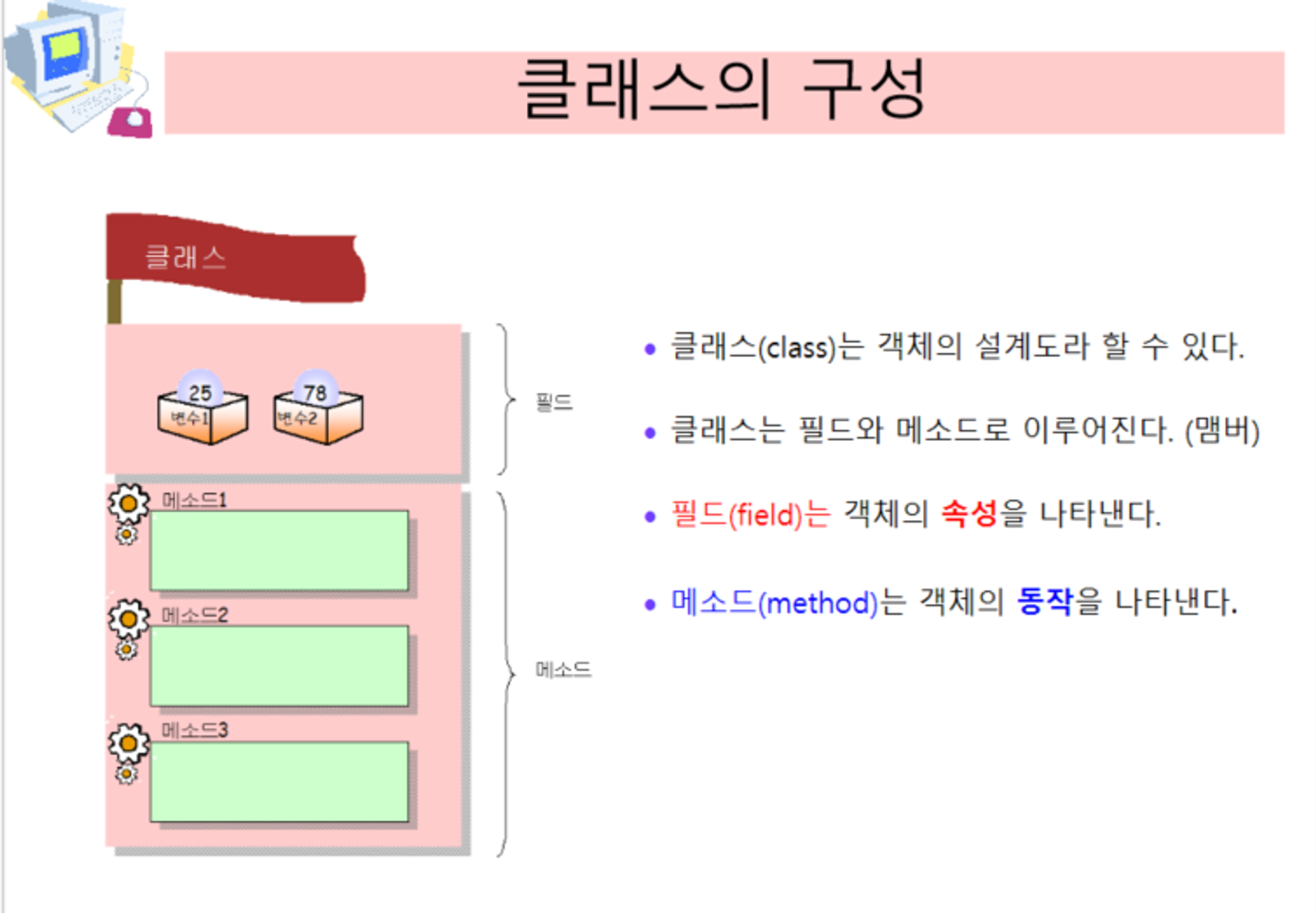 클래스의 구성

클래스

25
변수1

78
변수2

필드

메소드1

메소드2

메소드3

메소드

• 클래스(class)는 객체의 설계도라 할 수 있다.

• 클래스는 필드와 메소드로 이루어진다. (맴버)

• 필드(field)는 객체의 속성을 나타낸다.

• 메소드(method)는 객체의 동작을 나타낸다.